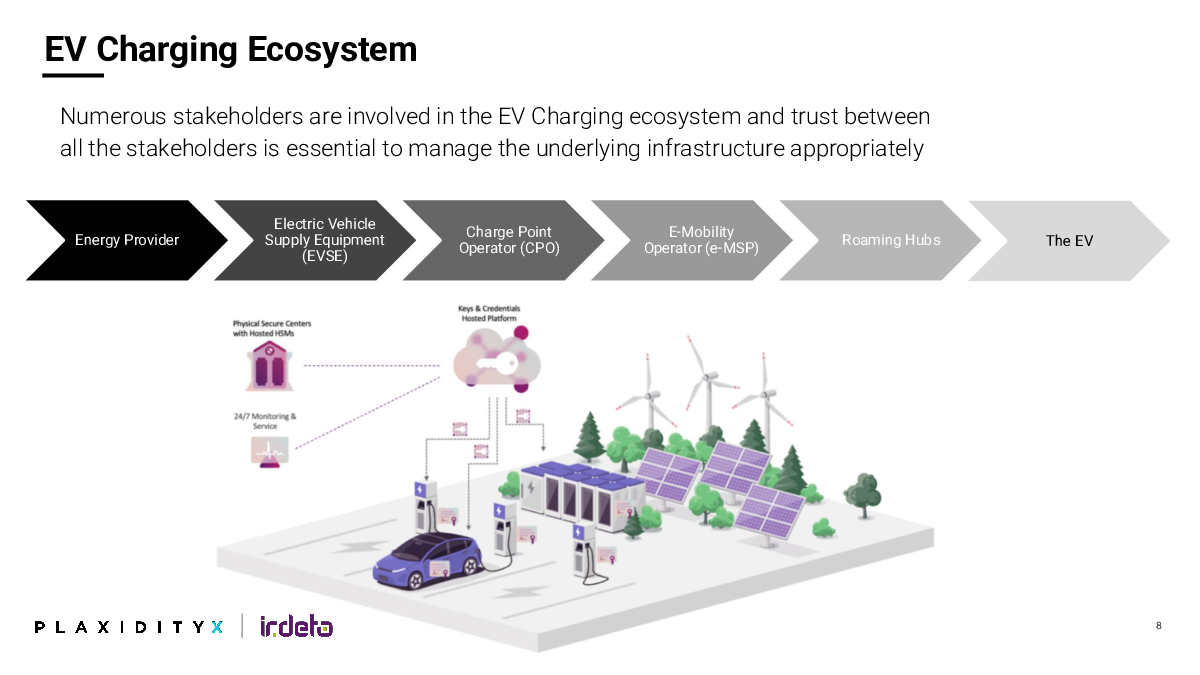 EV Charging Ecosystem

Numerous stakeholders are involved in the EV Charging ecosystem and trust between all the stakeholders is essential to manage the underlying infrastructure appropriately

Energy Provider

Electric Vehicle Supply Equipment (EVSE)

Charge Point Operator (CPO)

E-Mobility Operator (e-MSP)

Roaming Hubs

The EV

Physical Secure Centers with Hosted HSMs

Keys & Credentials Hosted Platform

24/7 Monitoring & Service

PLAXIDITYX | irdeto

8